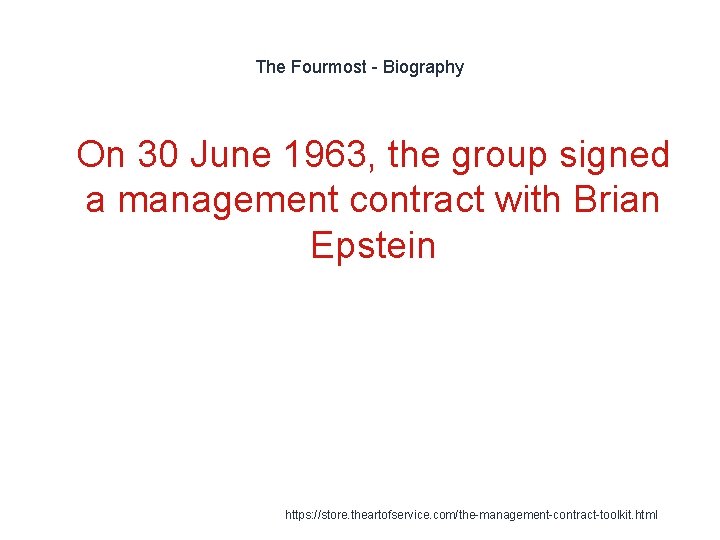 The Fourmost - Biography

On 30 June 1963, the group signed a management contract with Brian Epstein

https://store.theartofservice.com/the-management-contract-toolkit.html